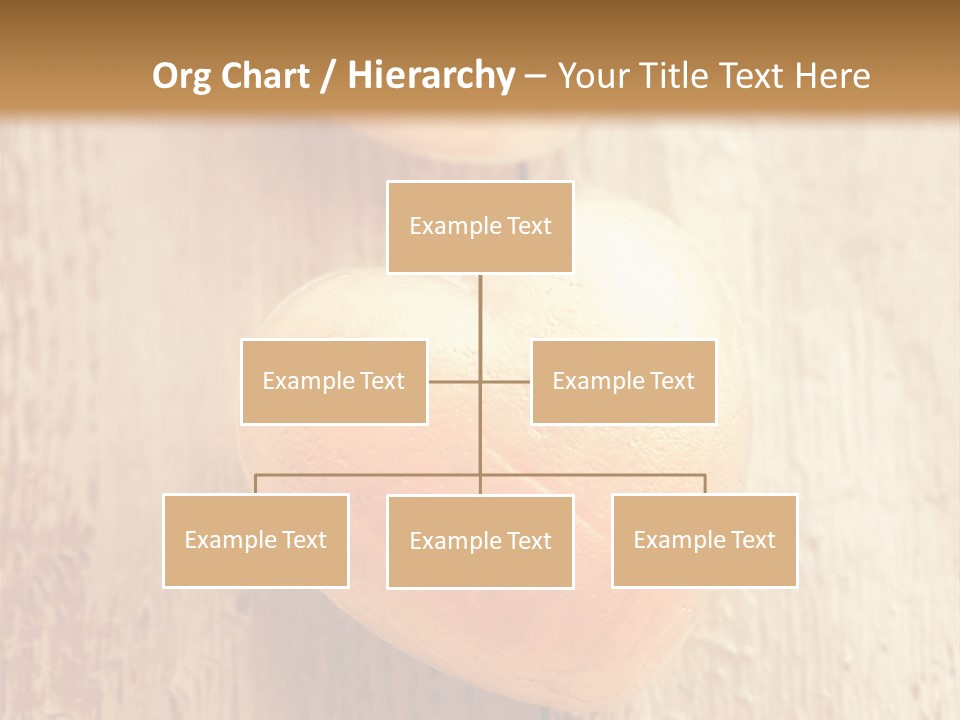 Org Chart / Hierarchy – Your Title Text Here

Example Text

Example Text

Example Text

Example Text

Example Text

Example Text